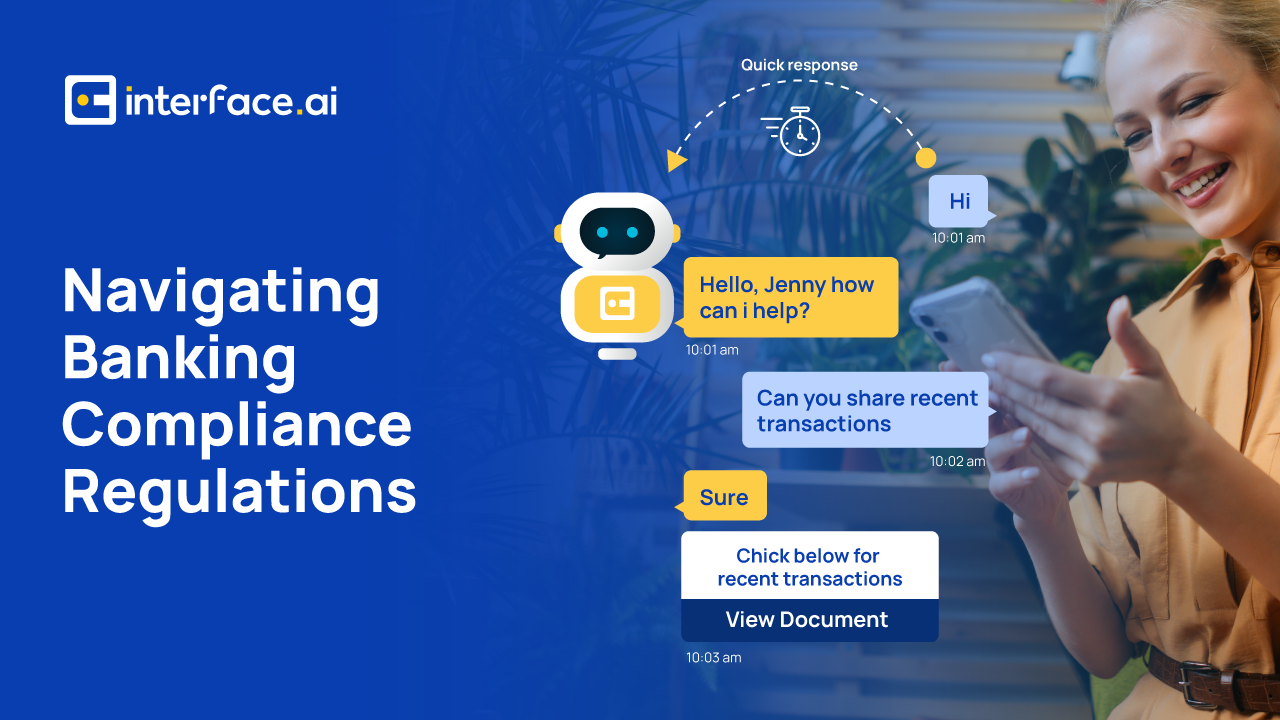 interface.ai

Navigating Banking Compliance Regulations

Quick response

Hi
10:01 am

Hello, Jenny how can i help?
10:01 am

Can you share recent transactions
10:02 am

Sure

Chick below for recent transactions

View Document
10:03 am